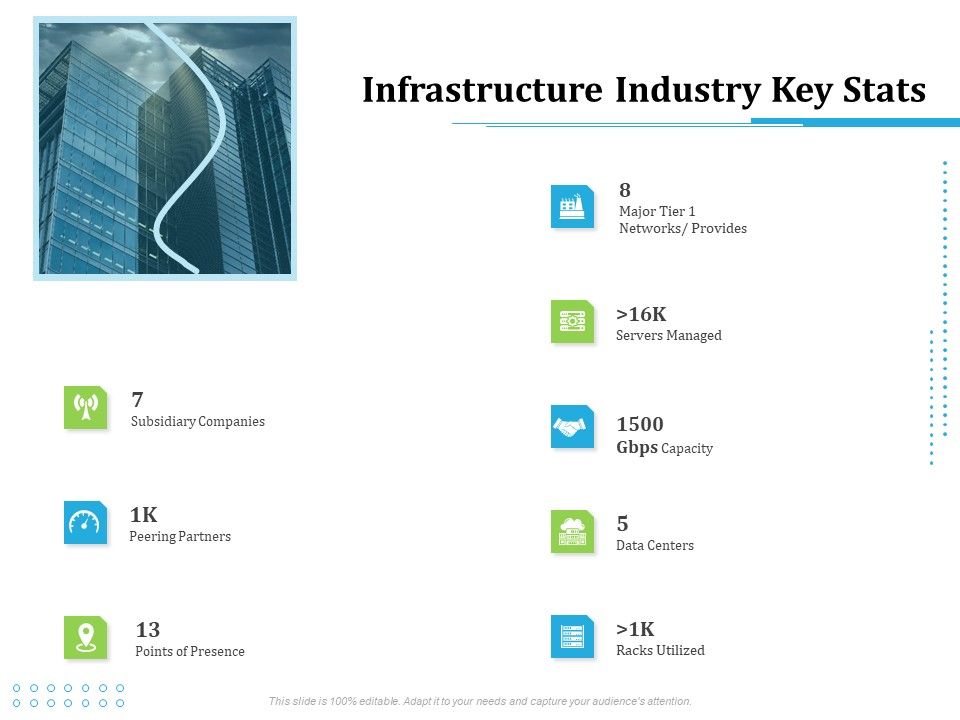 Infrastructure Industry Key Stats

7
Subsidiary Companies

1K
Peering Partners

13
Points of Presence

8
Major Tier 1 Networks/ Provides

>16K
Servers Managed

1500
Gbps Capacity

5
Data Centers

>1K
Racks Utilized

This slide is 100% editable. Adapt it to your needs and capture your audience's attention.